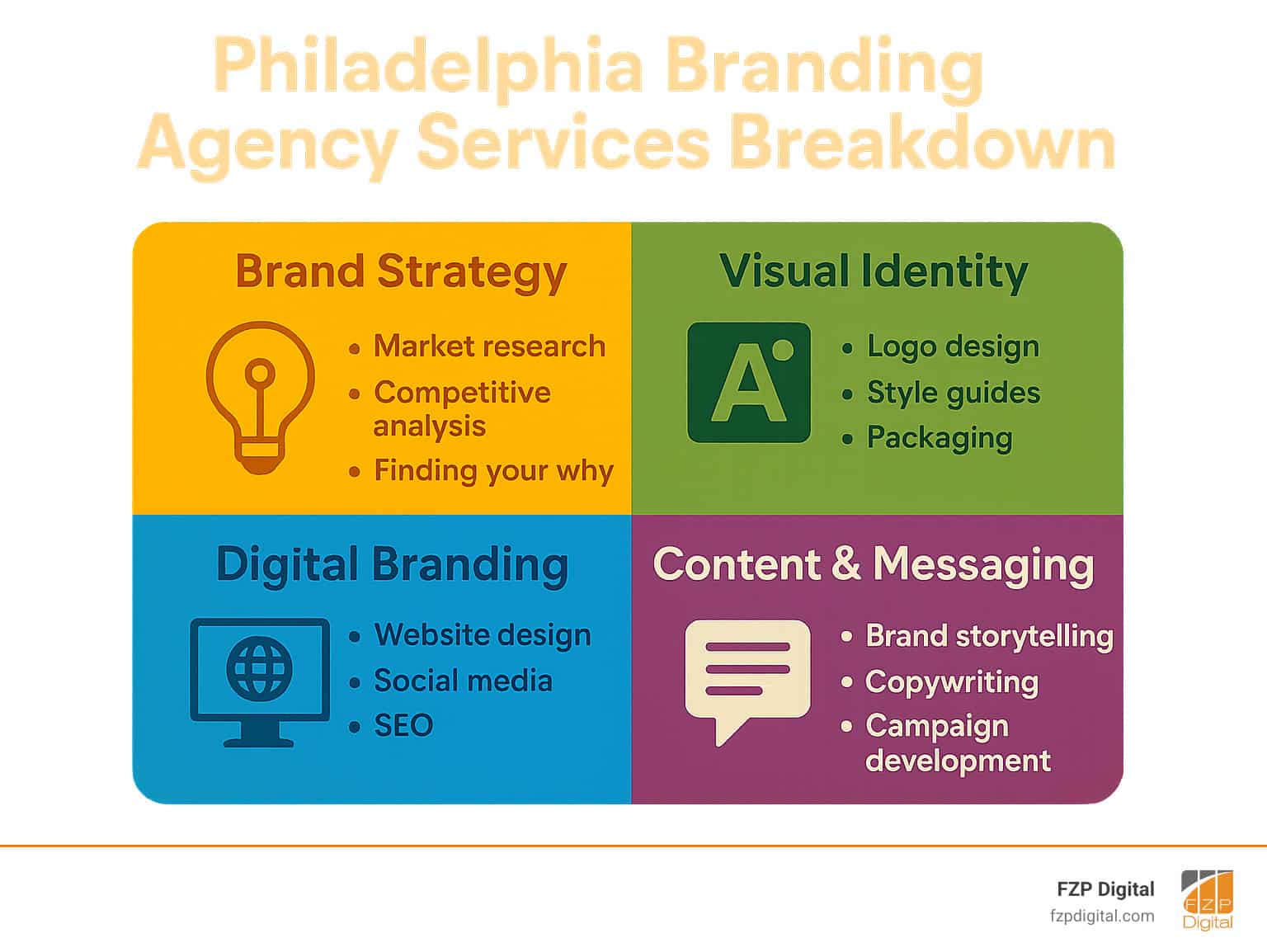 Philadelphia Branding Agency Services Breakdown

Brand Strategy
• Market research
• Competitive analysis
• Finding your why

Visual Identity
A
• Logo design
• Style guides
• Packaging

Digital Branding
• Website design
• Social media
• SEO

Content & Messaging
• Brand storytelling
• Copywriting
• Campaign development

FZP Digital
fzpdigital.com
FZP
Digital